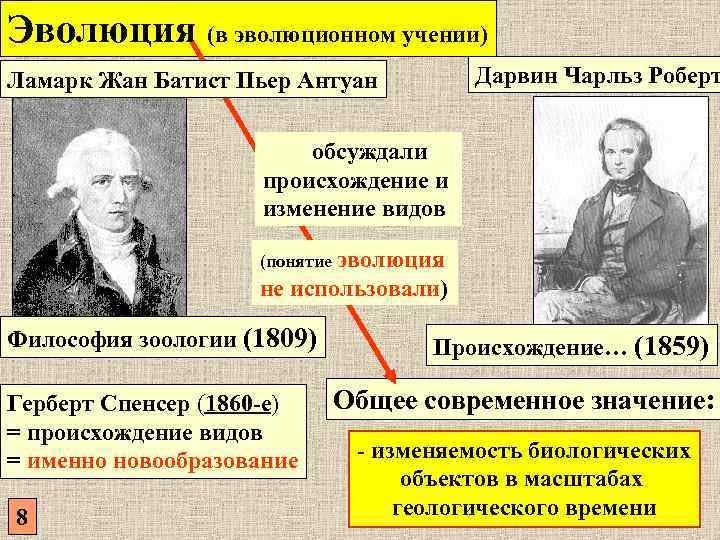 Эволюция (в эволюционном учении)

Ламарк Жан Батист Пьер Антуан

Дарвин Чарльз Роберт

обсуждали происхождение и изменение видов

(понятие эволюция не использовали)

Философия зоологии (1809)

Происхождение… (1859)

Герберт Спенсер (1860-е)
= происхождение видов
= именно новообразование

Общее современное значение:

- изменяемость биологических объектов в масштабах геологического времени

8